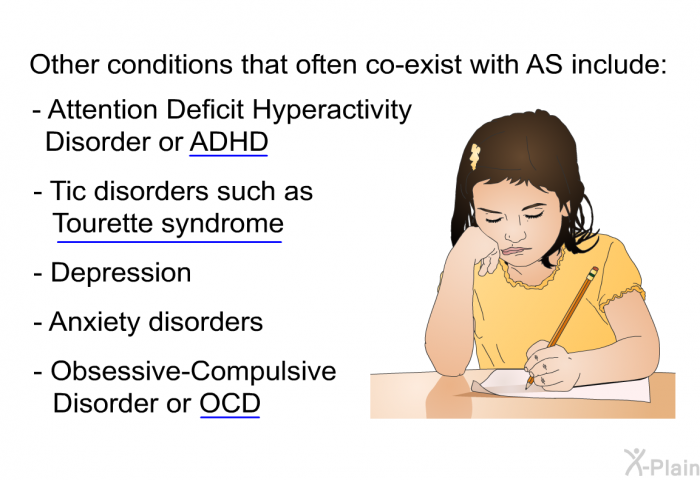 Other conditions that often co-exist with AS include:

- Attention Deficit Hyperactivity Disorder or ADHD

- Tic disorders such as Tourette syndrome

- Depression

- Anxiety disorders

- Obsessive-Compulsive Disorder or OCD

X-Plain